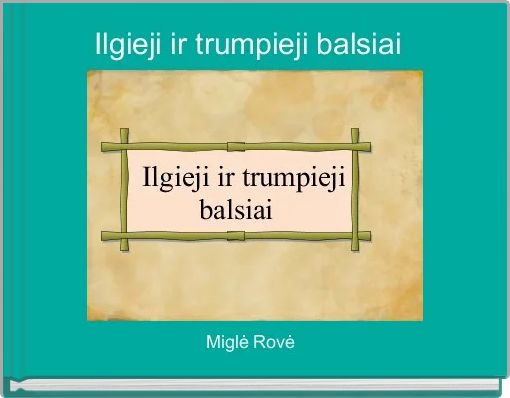 Ilgieji ir trumpieji balsiai

Ilgieji ir trumpieji balsiai

Miglė Rovė